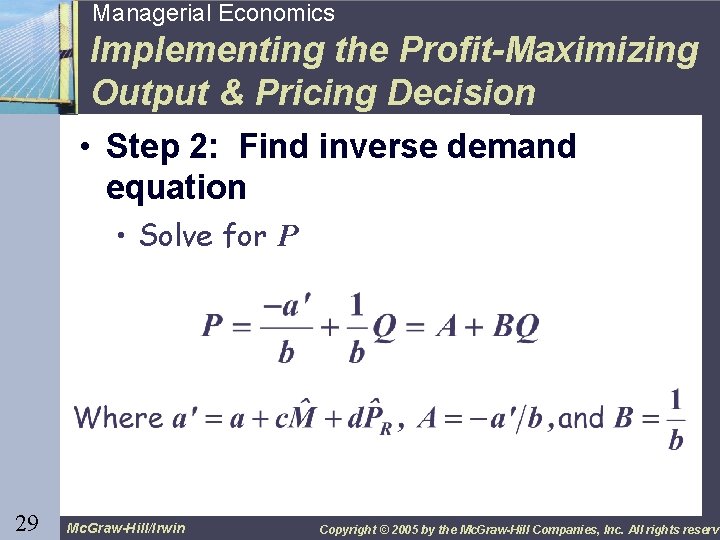 Managerial Economics

Implementing the Profit-Maximizing Output & Pricing Decision

• Step 2: Find inverse demand equation

• Solve for $P$

$P = \frac{-a'}{b} + \frac{1}{b}Q = A + BQ$

Where $a' = a + c\hat{M} + d\hat{P}_R$, $A = -a'/b$, and $B = \frac{1}{b}$

29

McGraw-Hill/Irwin

Copyright © 2005 by the McGraw-Hill Companies, Inc. All rights reserv